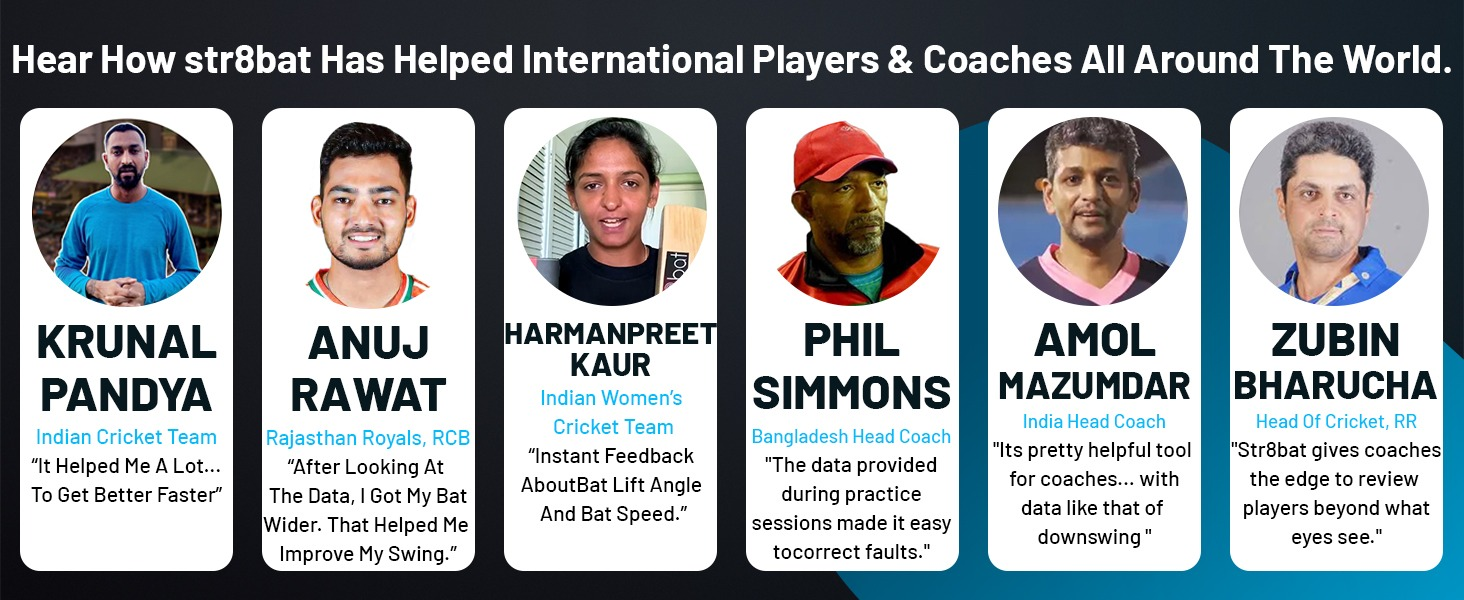 Hear How str8bat Has Helped International Players & Coaches All Around The World.

KRUNAL PANDYA
Indian Cricket Team
“It Helped Me A Lot... To Get Better Faster”

ANUJ RAWAT
Rajasthan Royals, RCB
“After Looking At The Data, I Got My Bat Wider. That Helped Me Improve My Swing.”

HARMANPREET KAUR
Indian Women’s Cricket Team
“Instant Feedback AboutBat Lift Angle And Bat Speed.”

PHIL SIMMONS
Bangladesh Head Coach
"The data provided during practice sessions made it easy tocorrect faults."

AMOL MAZUMDAR
India Head Coach
"Its pretty helpful tool for coaches... with data like that of downswing "

ZUBIN BHARUCHA
Head Of Cricket, RR
"Str8bat gives coaches the edge to review players beyond what eyes see."